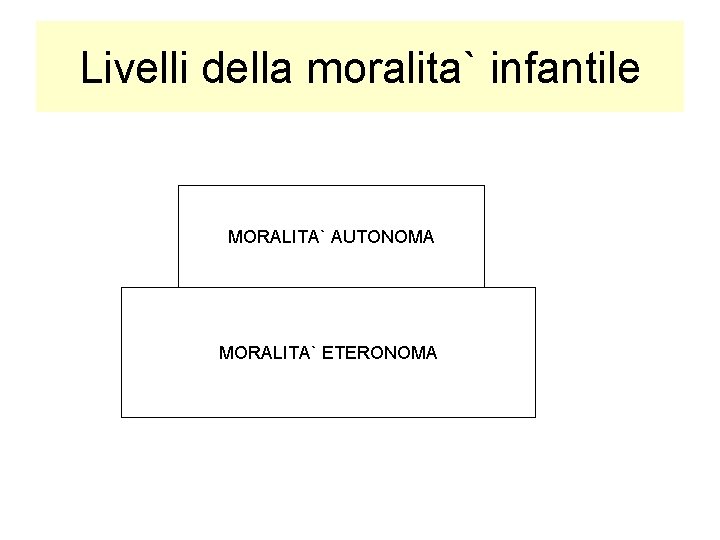 Livelli della moralita` infantile

MORALITA` AUTONOMA

MORALITA` ETERONOMA